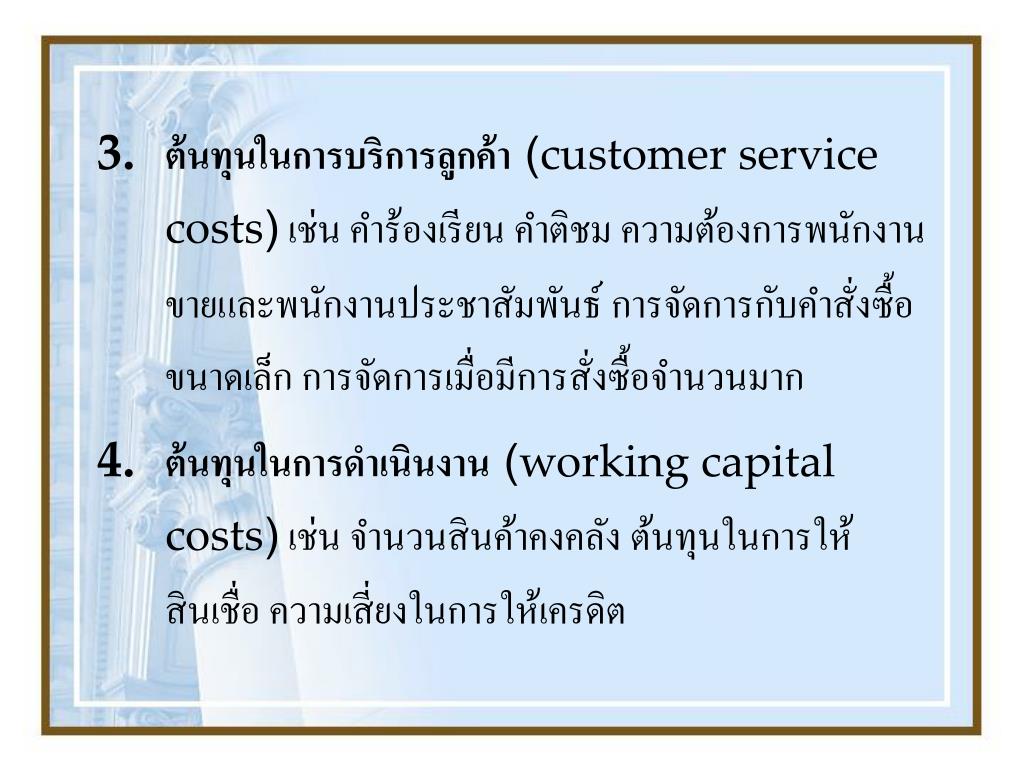 3. ต้นทุนในการบริการลูกค้า (customer service costs) เช่น คำร้องเรียน คำติชม ความต้องการพนักงานขายและพนักงานประชาสัมพันธ์ การจัดการกับคำสั่งซื้อขนาดเล็ก การจัดการเมื่อมีการสั่งซื้อจำนวนมาก

4. ต้นทุนในการดำเนินงาน (working capital costs) เช่น จำนวนสินค้าคงคลัง ต้นทุนในการให้สินเชื่อ ความเสี่ยงในการให้เครดิต